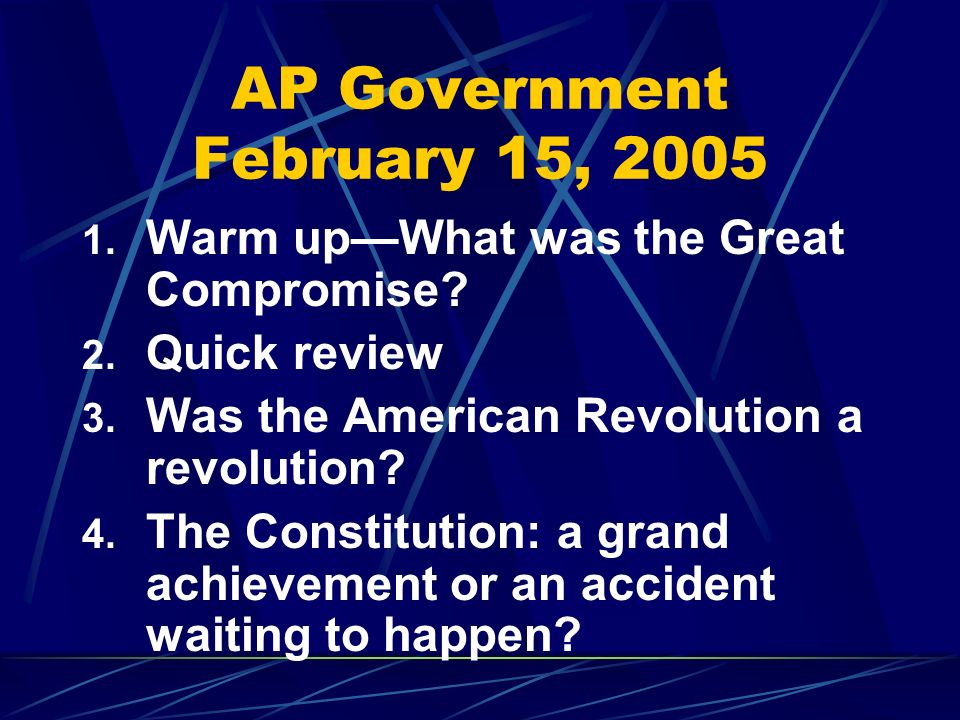 AP Government
February 15, 2005

1. Warm up—What was the Great Compromise?
2. Quick review
3. Was the American Revolution a revolution?
4. The Constitution: a grand achievement or an accident waiting to happen?